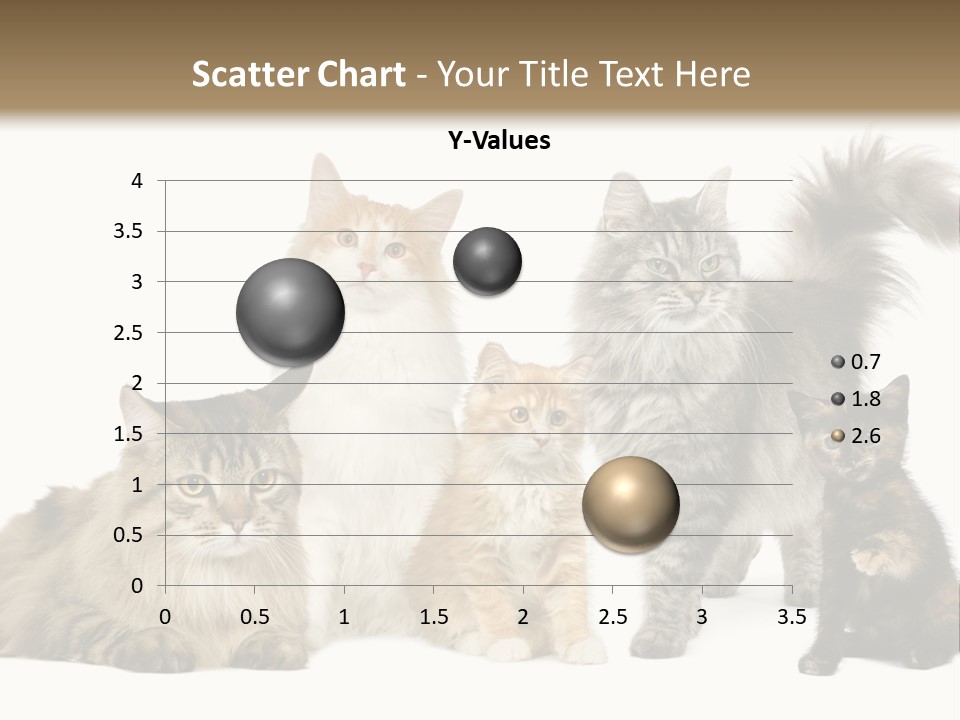 Scatter Chart - Your Title Text Here

Y-Values

4
3.5
3
2.5
2
1.5
1
0.5
0

0 0.5 1 1.5 2 2.5 3 3.5

0.7
1.8
2.6